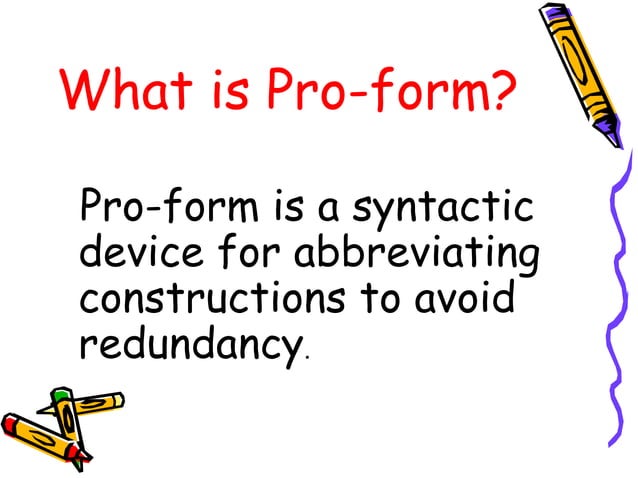 What is Pro-form?

Pro-form is a syntactic device for abbreviating constructions to avoid redundancy.